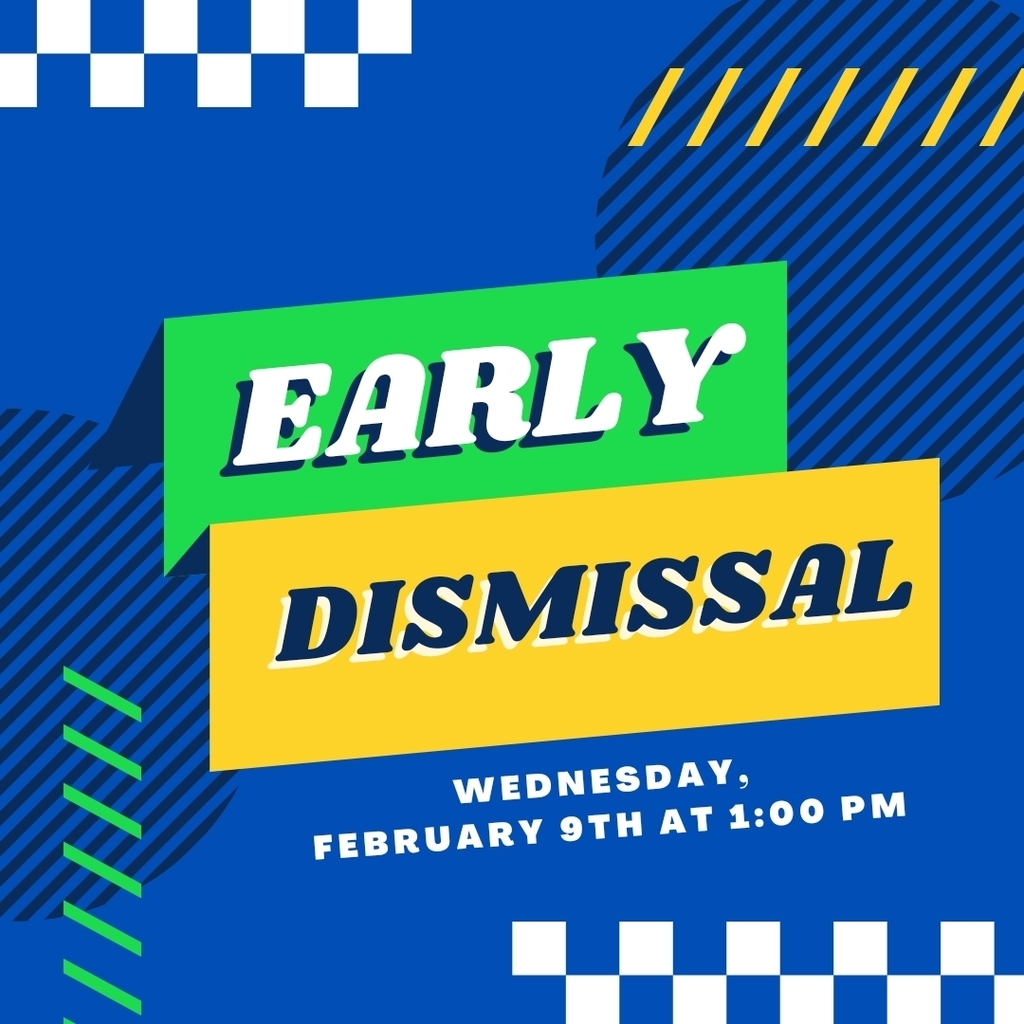 EARLY
DISMISSAL

WEDNESDAY,
FEBRUARY 9TH AT 1:00 PM